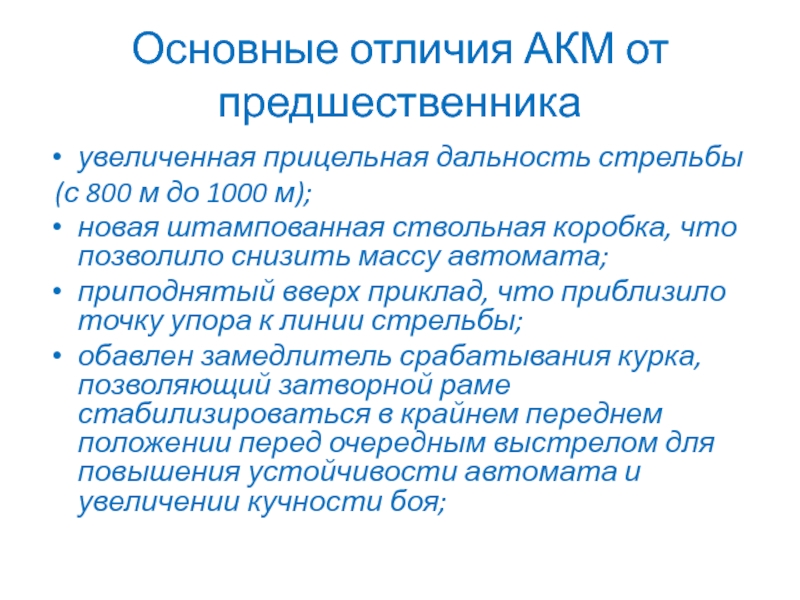 Основные отличия АКМ от предшественника

• увеличенная прицельная дальность стрельбы
(с 800 м до 1000 м);
• новая штампованная ствольная коробка, что позволило снизить массу автомата;
• приподнятый вверх приклад, что приблизило точку упора к линии стрельбы;
• обавлен замедлитель срабатывания курка, позволяющий затворной раме стабилизироваться в крайнем переднем положении перед очередным выстрелом для повышения устойчивости автомата и увеличении кучности боя;